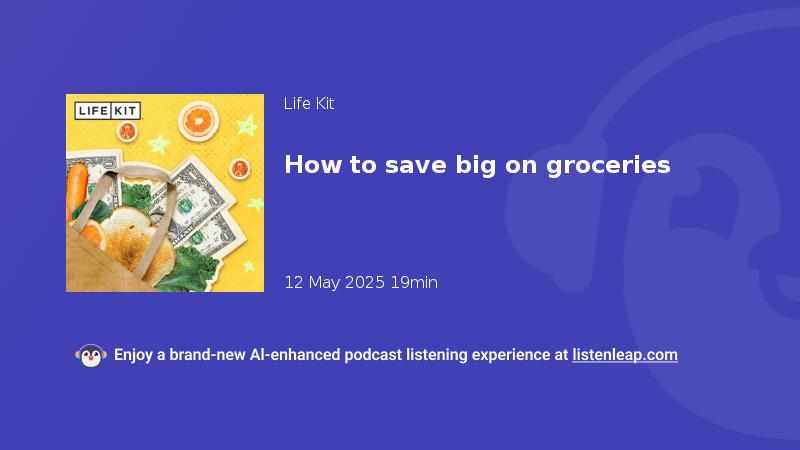 LIFE KIT

Life Kit

How to save big on groceries

12 May 2025 19min

Enjoy a brand-new AI-enhanced podcast listening experience at listenleap.com